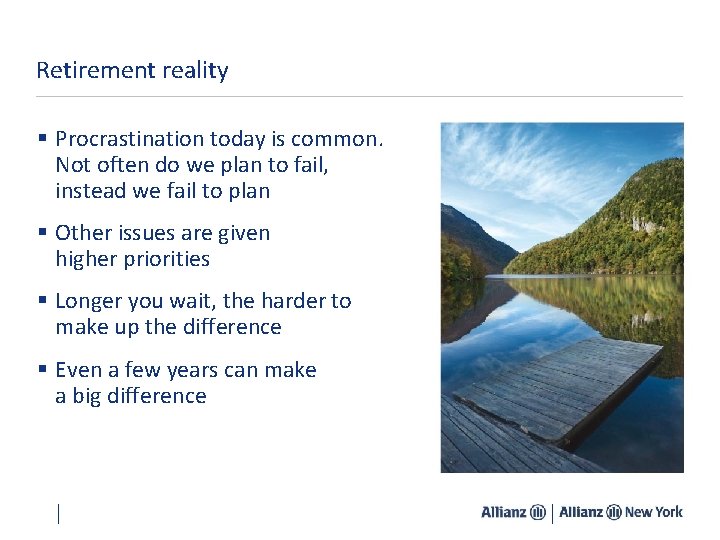 Retirement reality

▪ Procrastination today is common. Not often do we plan to fail, instead we fail to plan

▪ Other issues are given higher priorities

▪ Longer you wait, the harder to make up the difference

▪ Even a few years can make a big difference

Allianz | Allianz New York